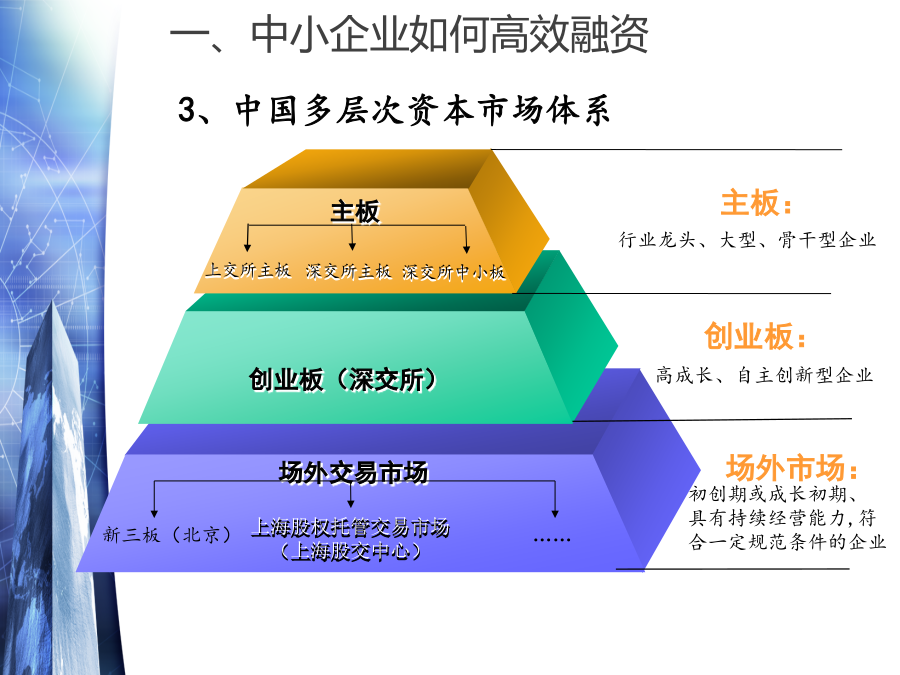 一、中小企业如何高效融资

3、中国多层次资本市场体系

主板

上交所主板 深交所主板 深交所中小板

创业板（深交所）

场外交易市场

新三板（北京）

上海股权托管交易市场（上海股交中心）

……

主板：
行业龙头、大型、骨干型企业

创业板：
高成长、自主创新型企业

场外市场：
初创期或成长初期、具有持续经营能力，符合一定规范条件的企业